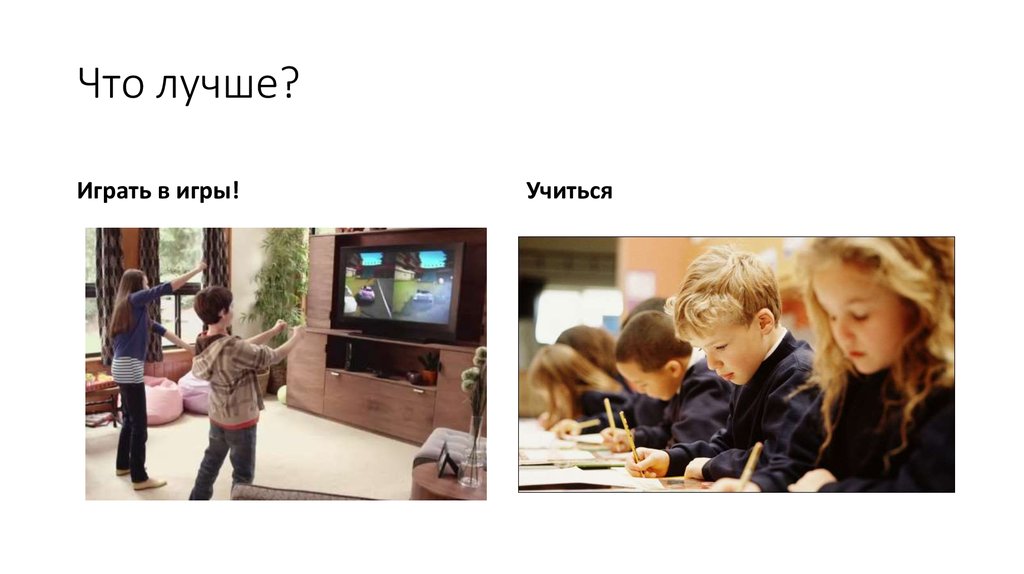 Что лучше?

Играть в игры!

Учиться